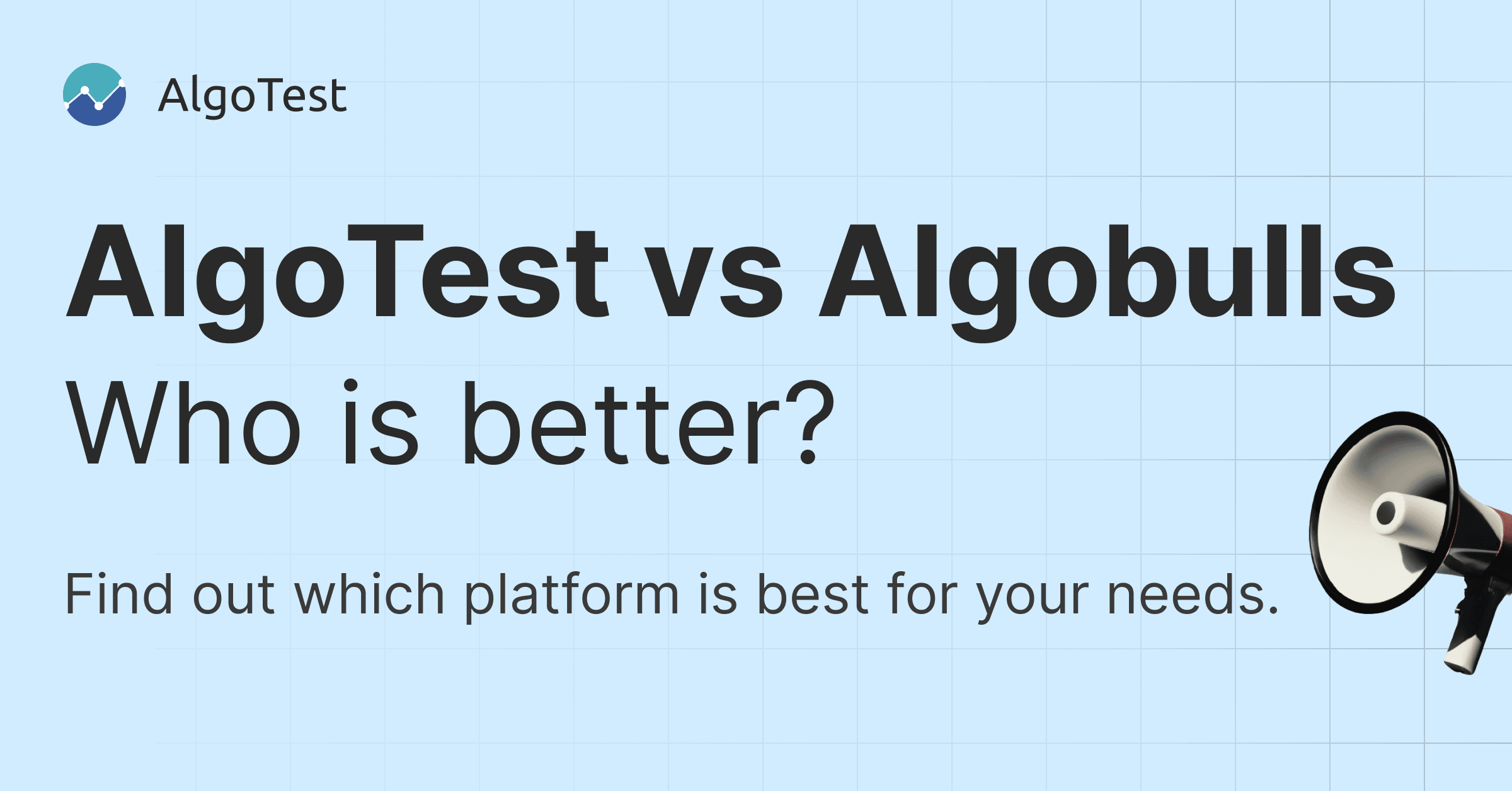 AlgoTest

AlgoTest vs Algobulls
Who is better?

Find out which platform is best for your needs.